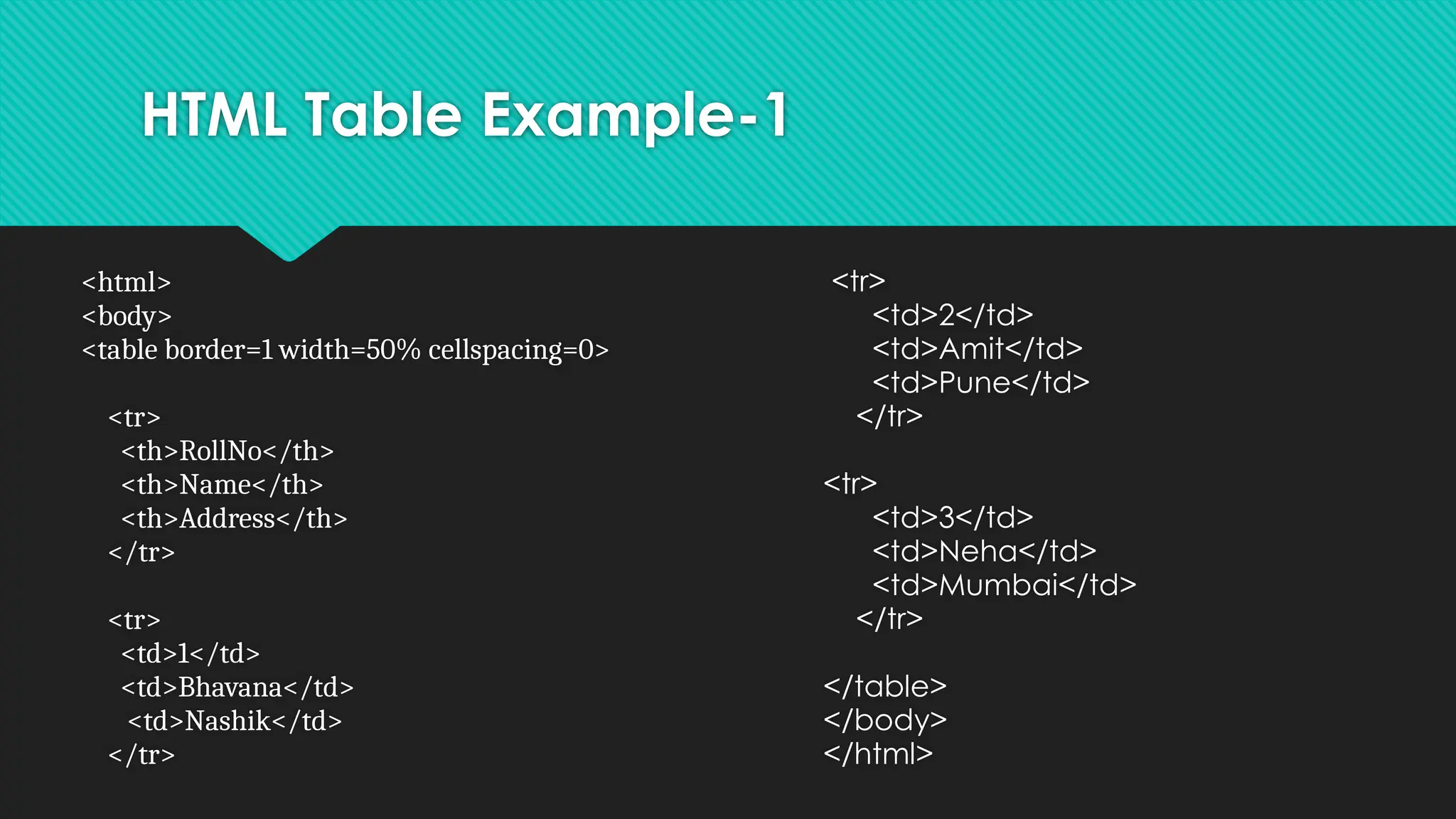 HTML Table Example-1

<html>
<body>
<table border=1 width=50% cellspacing=0>

<tr>
<th>RollNo</th>
<th>Name</th>
<th>Address</th>
</tr>

<tr>
<td>1</td>
<td>Bhavana</td>
<td>Nashik</td>
</tr>

<tr>
<td>2</td>
<td>Amit</td>
<td>Pune</td>
</tr>

<tr>
<td>3</td>
<td>Neha</td>
<td>Mumbai</td>
</tr>

</table>
</body>
</html>